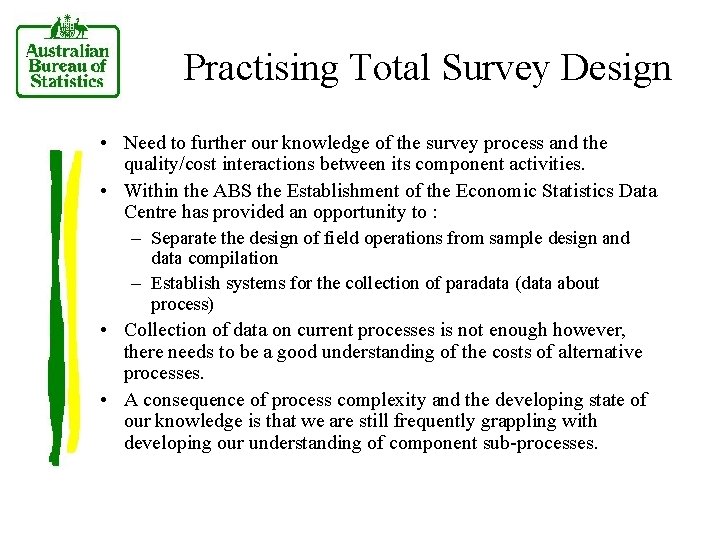 Australian Bureau of Statistics

Practising Total Survey Design

• Need to further our knowledge of the survey process and the quality/cost interactions between its component activities.
• Within the ABS the Establishment of the Economic Statistics Data Centre has provided an opportunity to :
– Separate the design of field operations from sample design and data compilation
– Establish systems for the collection of paradata (data about process)
• Collection of data on current processes is not enough however, there needs to be a good understanding of the costs of alternative processes.
• A consequence of process complexity and the developing state of our knowledge is that we are still frequently grappling with developing our understanding of component sub-processes.